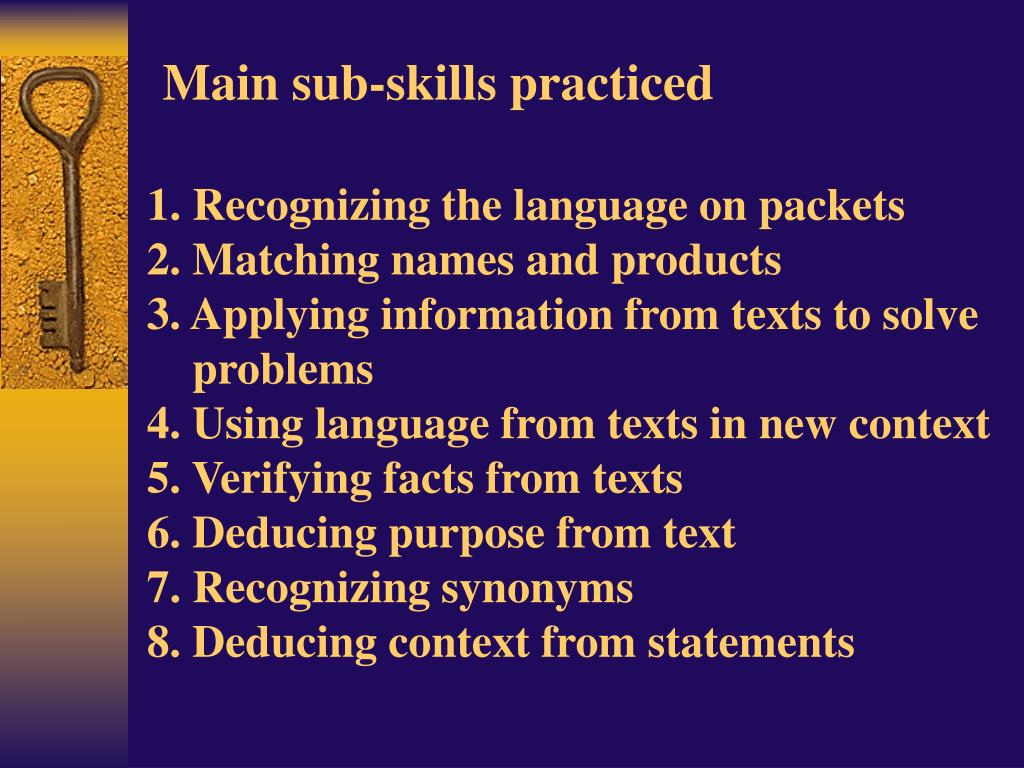 Main sub-skills practiced

1. Recognizing the language on packets
2. Matching names and products
3. Applying information from texts to solve problems
4. Using language from texts in new context
5. Verifying facts from texts
6. Deducing purpose from text
7. Recognizing synonyms
8. Deducing context from statements